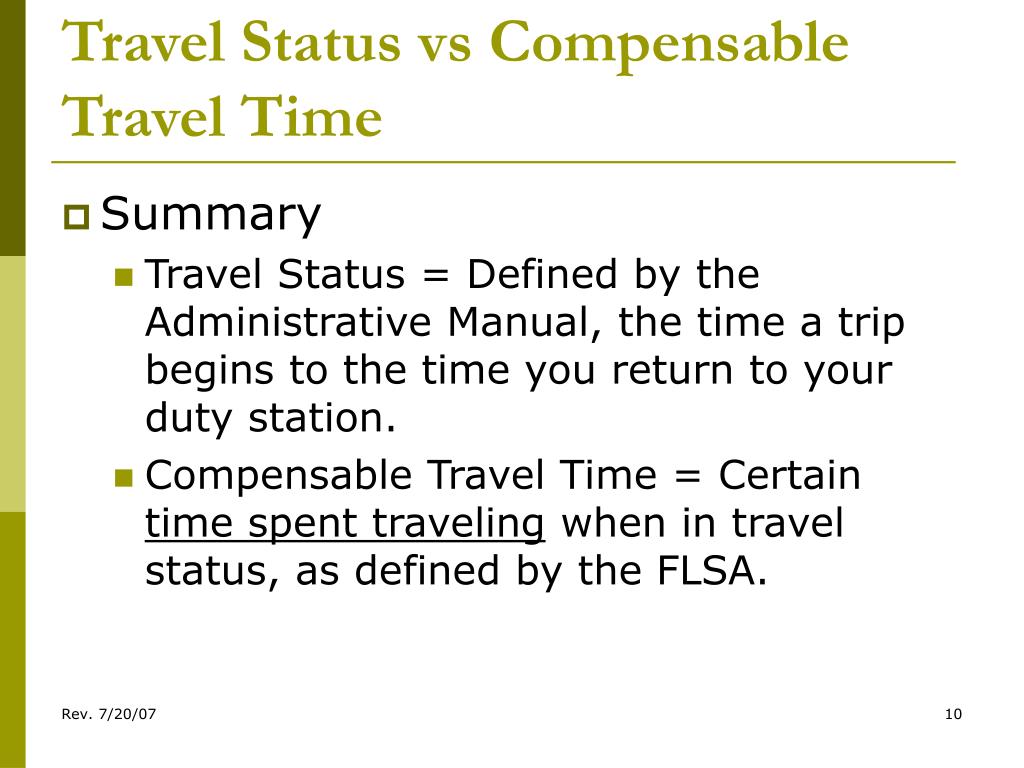 Travel Status vs Compensable Travel Time

Summary

Travel Status = Defined by the Administrative Manual, the time a trip begins to the time you return to your duty station.

Compensable Travel Time = Certain time spent traveling when in travel status, as defined by the FLSA.

Rev. 7/20/07

10